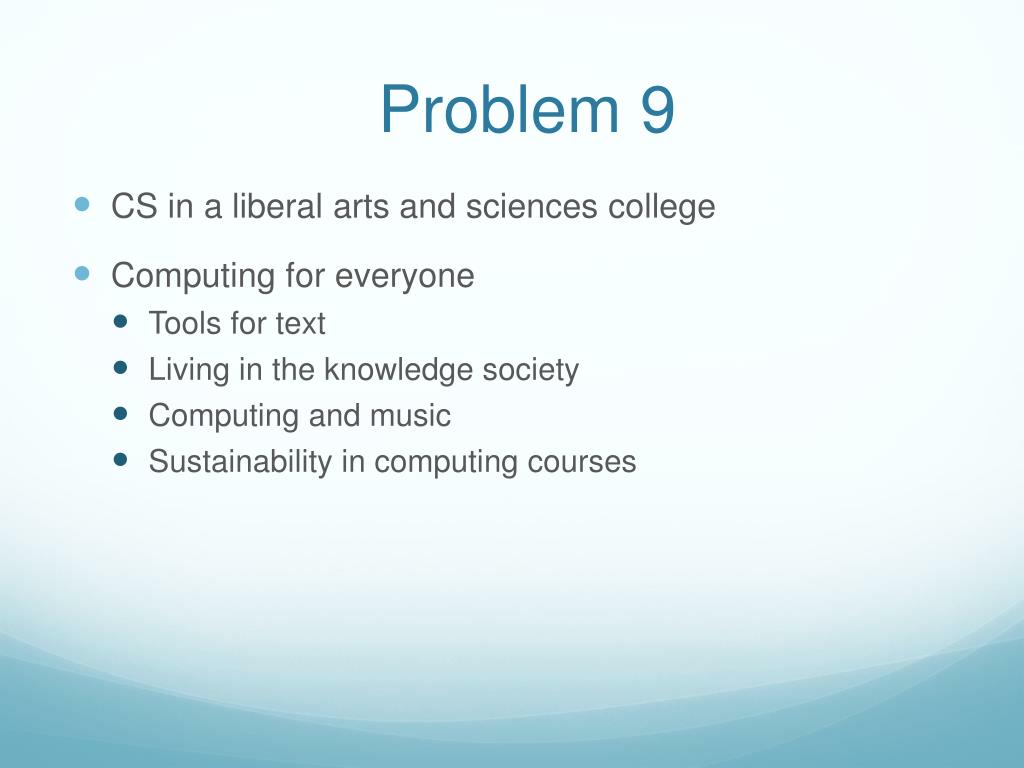 Problem 9

- CS in a liberal arts and sciences college
- Computing for everyone
  - Tools for text
  - Living in the knowledge society
  - Computing and music
  - Sustainability in computing courses